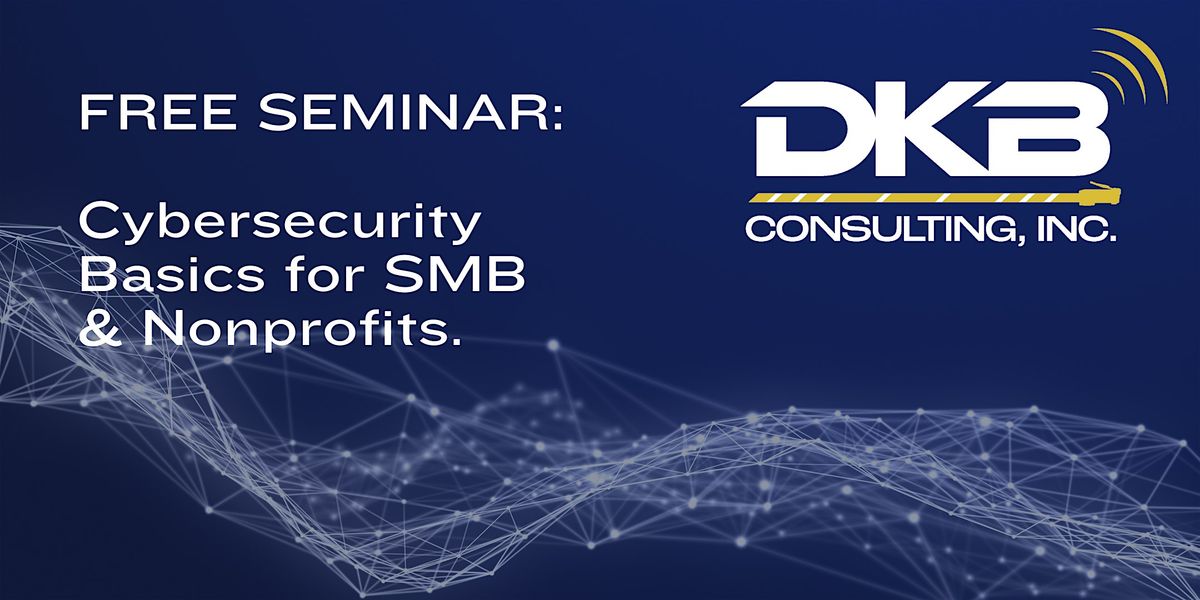 FREE SEMINAR:

Cybersecurity Basics for SMB & Nonprofits.

DKB
CONSULTING, INC.